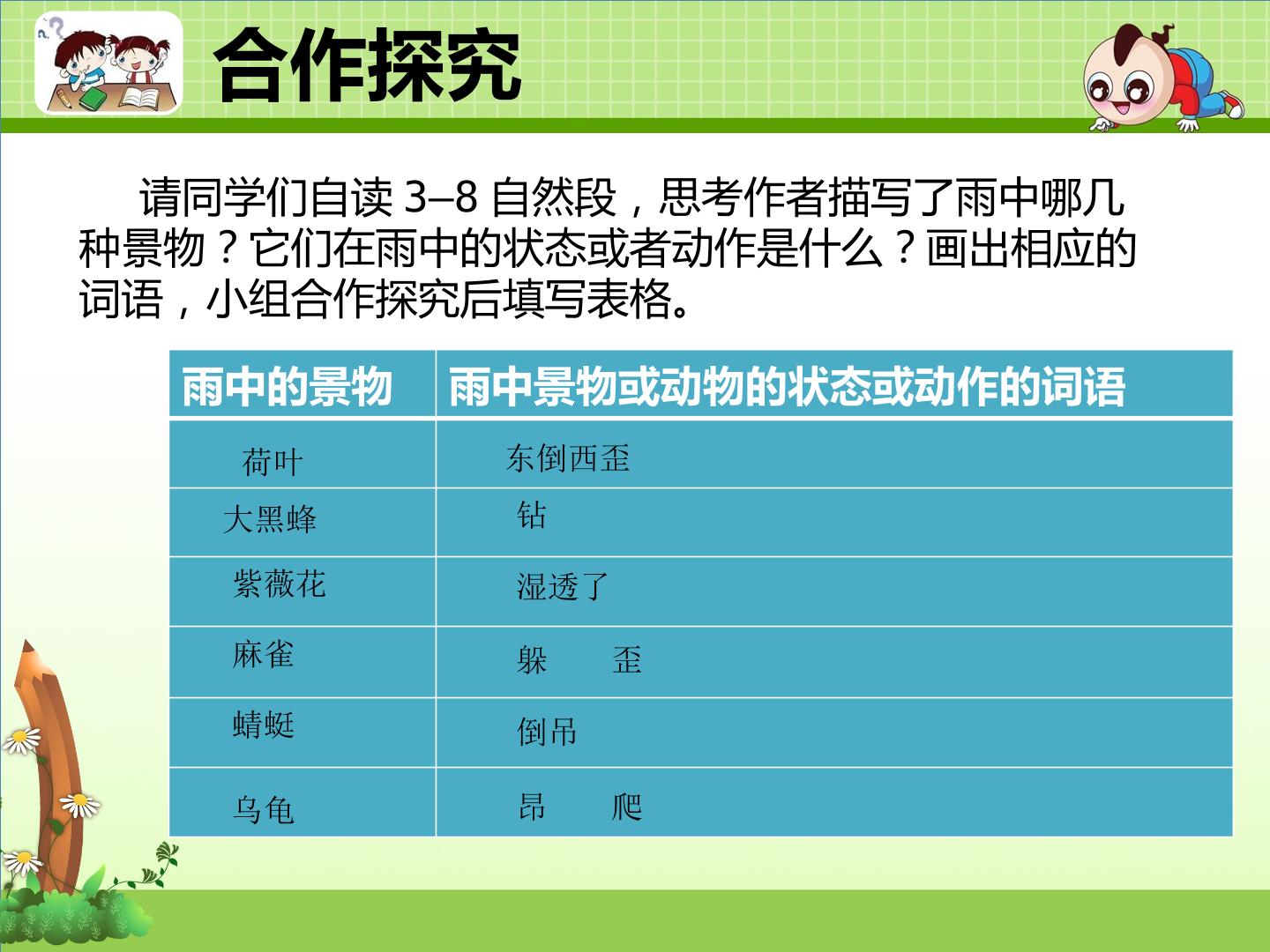 合作探究

请同学们自读 3–8 自然段，思考作者描写了雨中哪几种景物？它们在雨中的状态或者动作是什么？画出相应的词语，小组合作探究后填写表格。

| 雨中的景物 | 雨中景物或动物的状态或动作的词语 |
|---|---|
| 荷叶 | 东倒西歪 |
| 大黑蜂 | 钻 |
| 紫薇花 | 湿透了 |
| 麻雀 | 躲　　歪 |
| 蜻蜓 | 倒吊 |
| 乌龟 | 昂　　爬 |